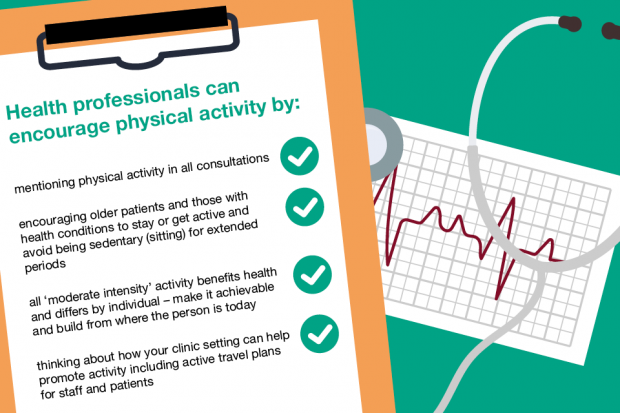 Health professionals can encourage physical activity by:

mentioning physical activity in all consultations

encouraging older patients and those with health conditions to stay or get active and avoid being sedentary (sitting) for extended periods

all 'moderate intensity' activity benefits health and differs by individual – make it achievable and build from where the person is today

thinking about how your clinic setting can help promote activity including active travel plans for staff and patients